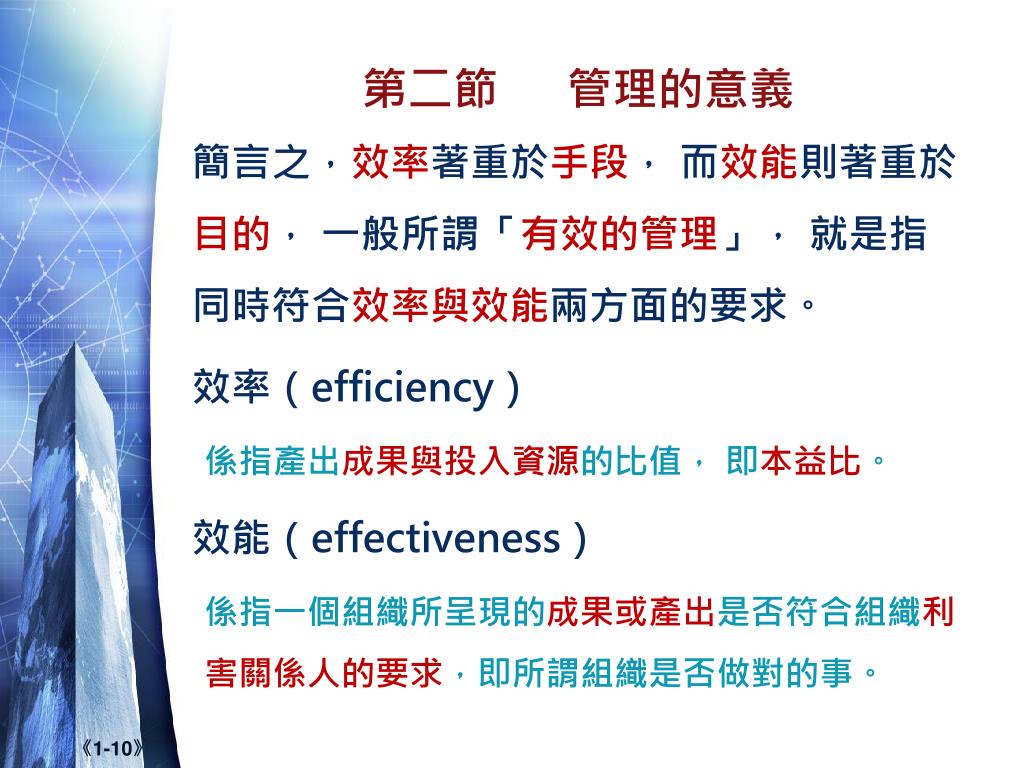 第二節　　管理的意義

簡言之，效率著重於手段， 而效能則著重於目的， 一般所謂「有效的管理」， 就是指同時符合效率與效能兩方面的要求。

效率（efficiency）

係指產出成果與投入資源的比值， 即本益比。

效能（effectiveness）

係指一個組織所呈現的成果或產出是否符合組織利害關係人的要求，即所謂組織是否做對的事。

《1-10》